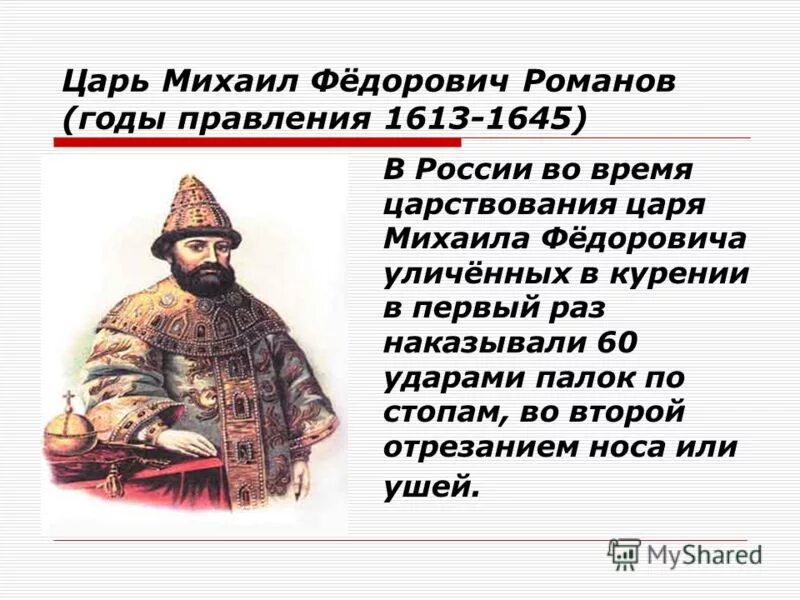 Царь Михаил Фёдорович Романов (годы правления 1613-1645)

В России во время царствования царя Михаила Фёдоровича уличённых в курении в первый раз наказывали 60 ударами палок по стопам, во второй отрезанием носа или ушей.

MyShared